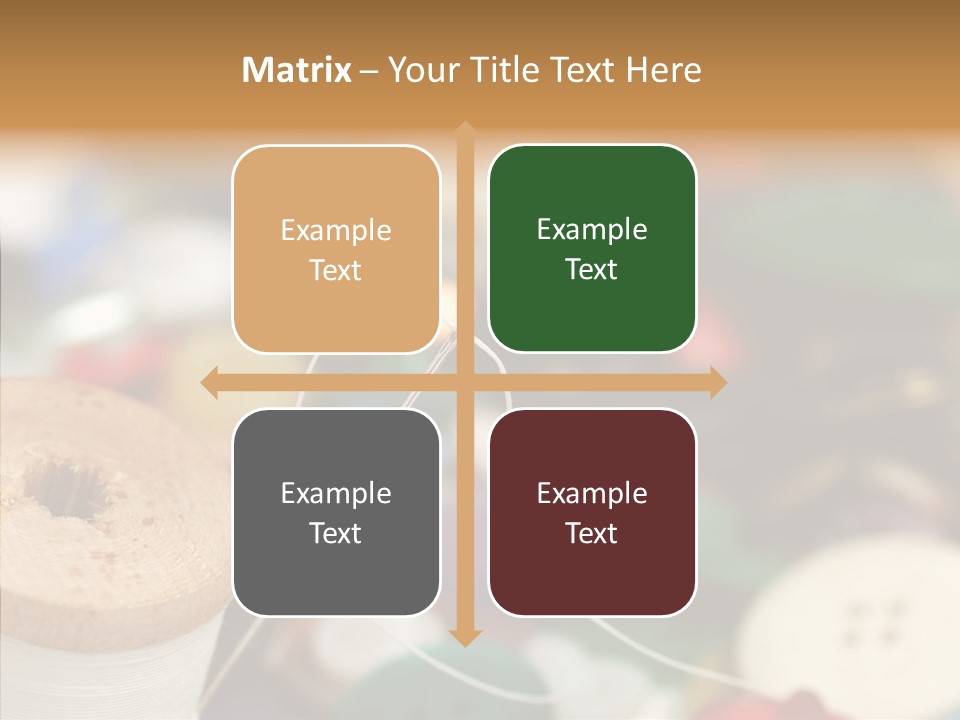 Matrix – Your Title Text Here

Example Text

Example Text

Example Text

Example Text